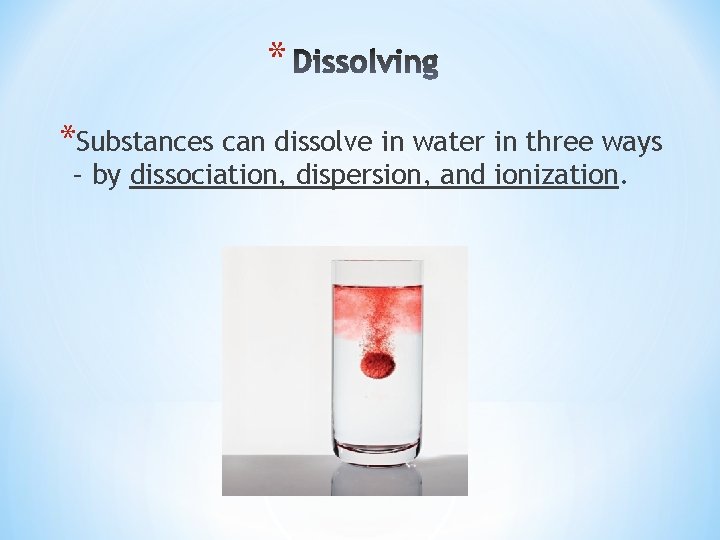 * Dissolving

*Substances can dissolve in water in three ways – by dissociation, dispersion, and ionization.